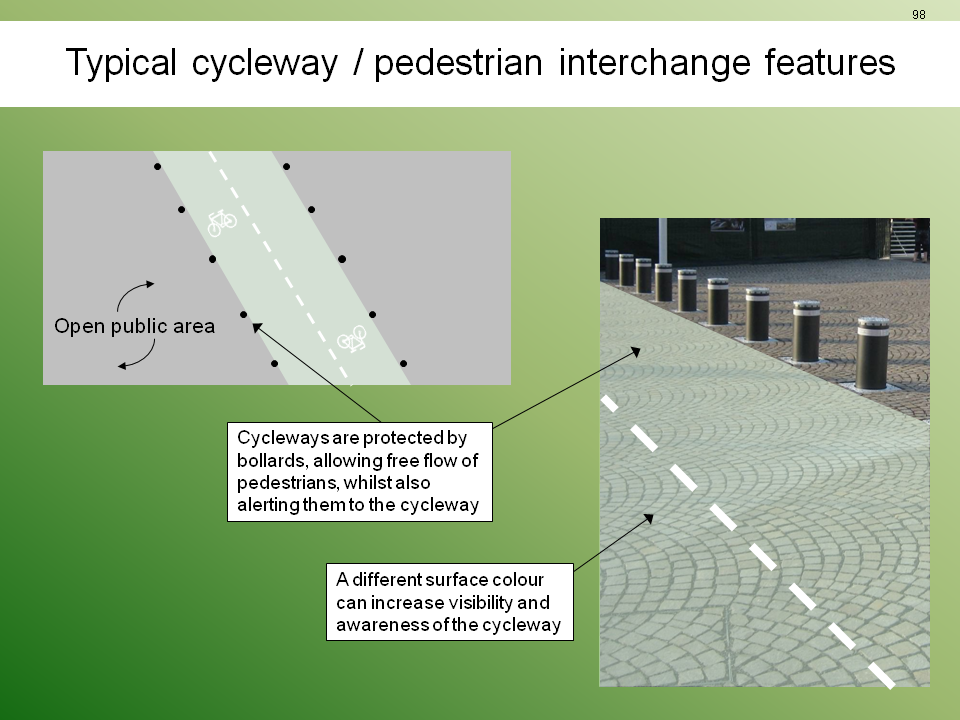 98

Typical cycleway / pedestrian interchange features

Open public area

Cycleways are protected by bollards, allowing free flow of pedestrians, whilst also alerting them to the cycleway

A different surface colour can increase visibility and awareness of the cycleway